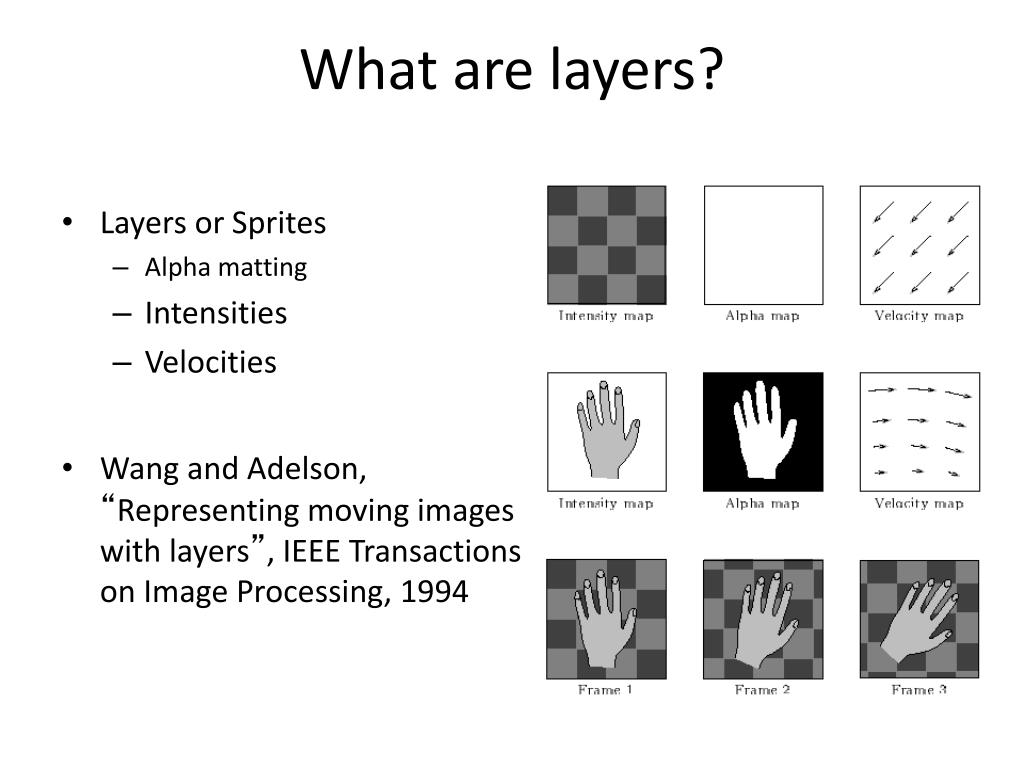 What are layers?

• Layers or Sprites
  – Alpha matting
  – Intensities
  – Velocities

• Wang and Adelson, “Representing moving images with layers”, IEEE Transactions on Image Processing, 1994

Intensity map
Alpha map
Velocity map

Intensity map
Alpha map
Velocity map

Frame 1
Frame 2
Frame 3